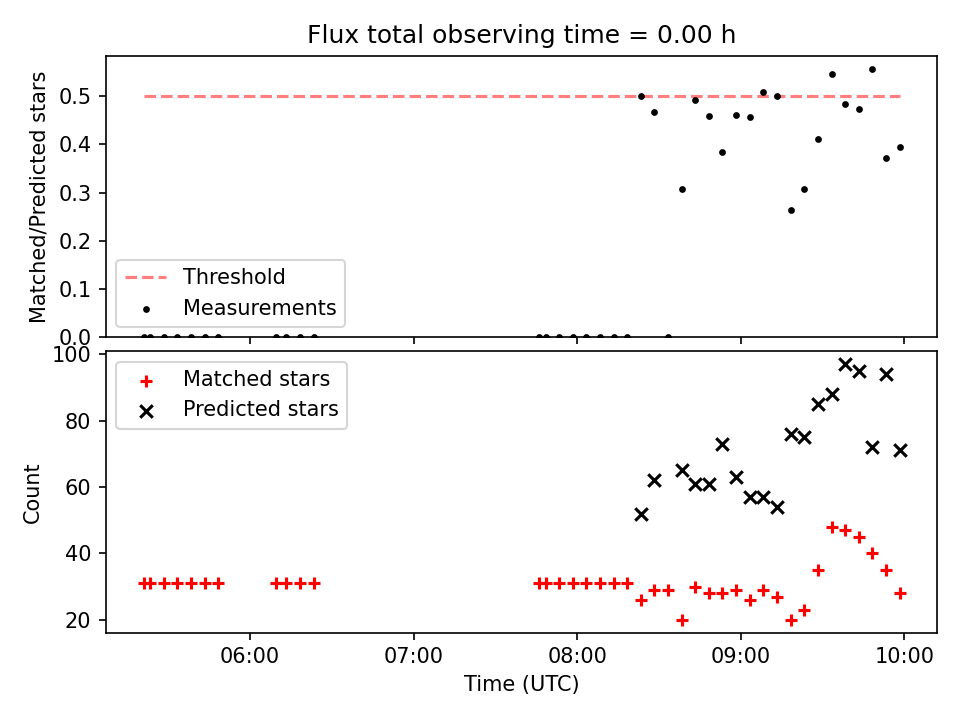 Flux total observing time = 0.00 h

Matched/Predicted stars

0.5
0.4
0.3
0.2
0.1
0.0

Threshold
Measurements

Count

100
80
60
40
20

Matched stars
Predicted stars

06:00
07:00
08:00
09:00
10:00

Time (UTC)